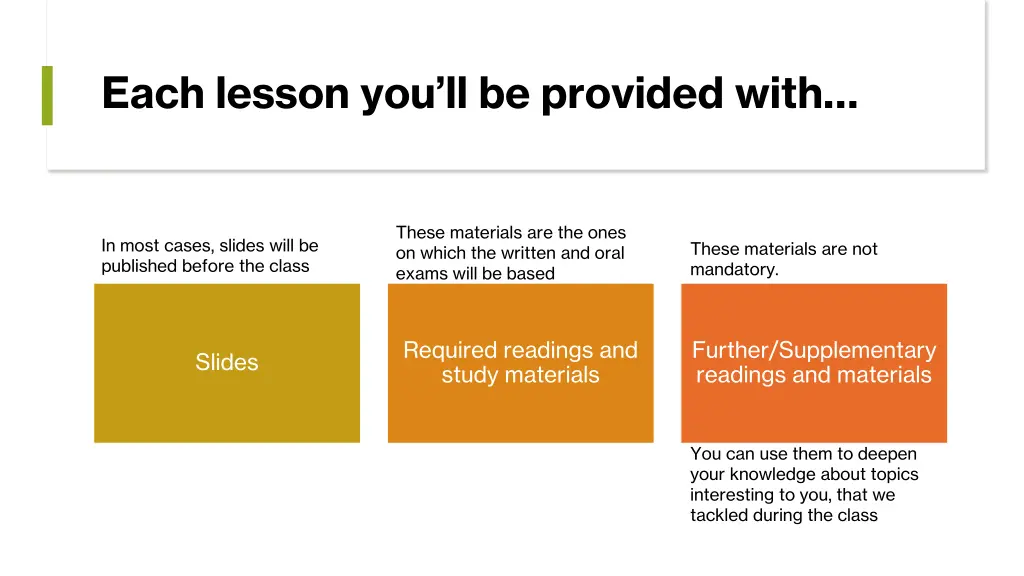 Each lesson you'll be provided with...

In most cases, slides will be published before the class

Slides

These materials are the ones on which the written and oral exams will be based

Required readings and study materials

These materials are not mandatory.

Further/Supplementary readings and materials

You can use them to deepen your knowledge about topics interesting to you, that we tackled during the class